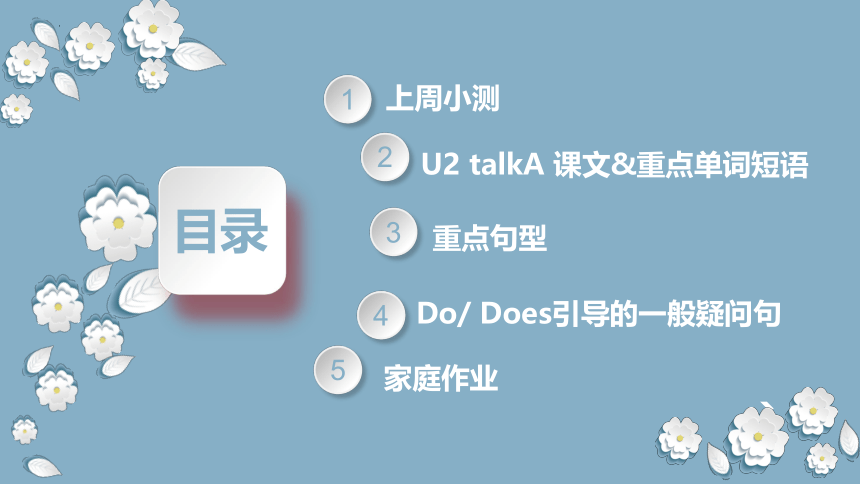 目录

1 上周小测

2 U2 talkA 课文&重点单词短语

3 重点句型

4 Do/ Does引导的一般疑问句

5 家庭作业